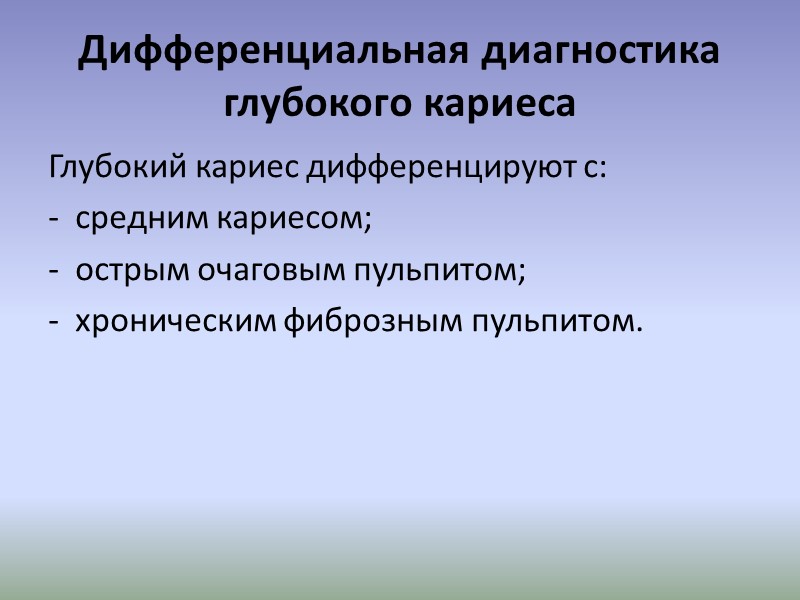 Дифференциальная диагностика глубокого кариеса

Глубокий кариес дифференцируют с:
- средним кариесом;
- острым очаговым пульпитом;
- хроническим фиброзным пульпитом.